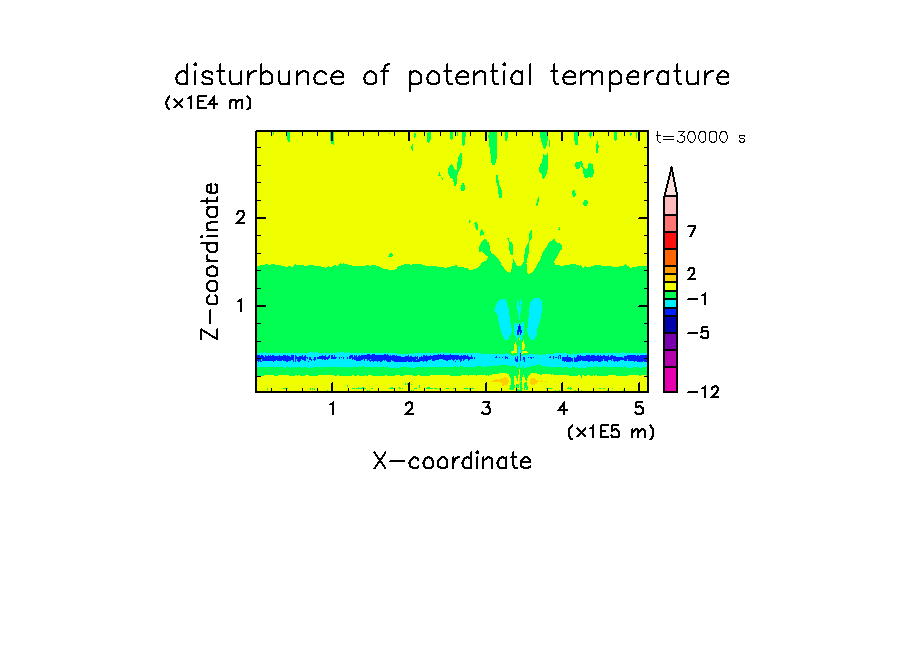 disturbunce of potential temperature

(x1E4 m)

t=30000 s

Z-coordinate

2

1

7

2

−1

−5

−12

1 2 3 4 5

(x1E5 m)

X-coordinate